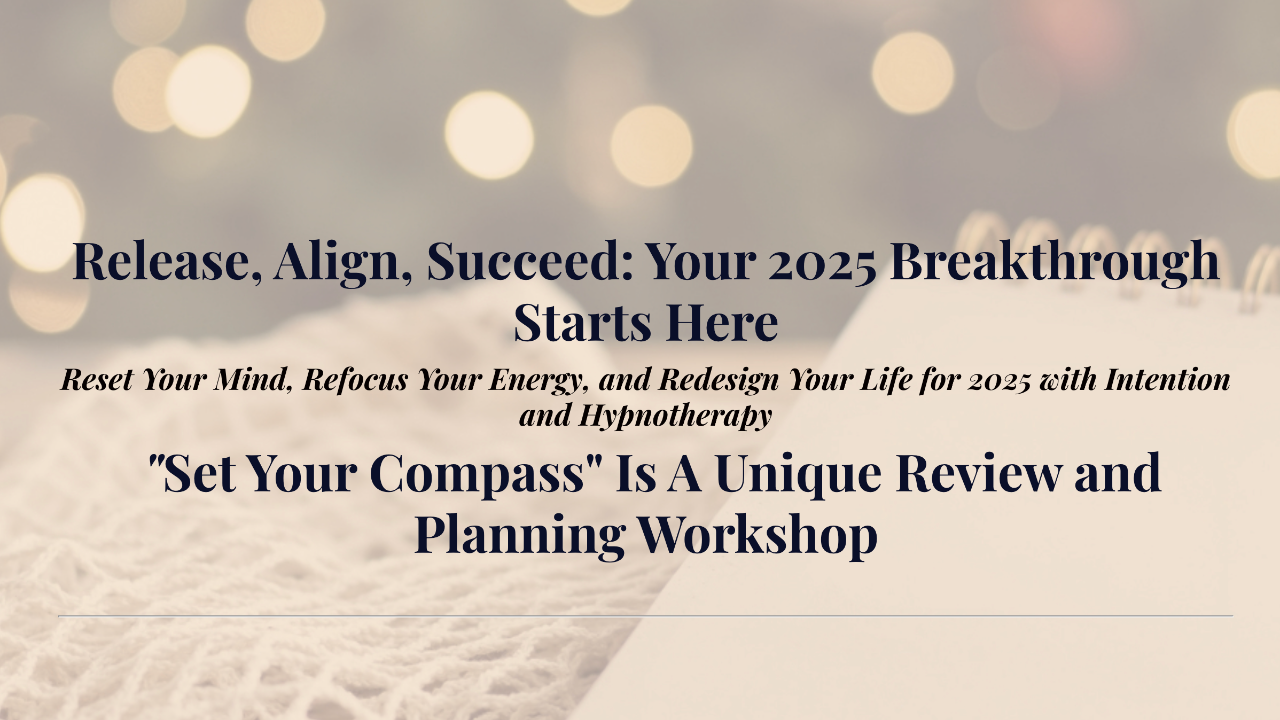 Release, Align, Succeed: Your 2025 Breakthrough Starts Here

Reset Your Mind, Refocus Your Energy, and Redesign Your Life for 2025 with Intention and Hypnotherapy

"Set Your Compass" Is A Unique Review and Planning Workshop